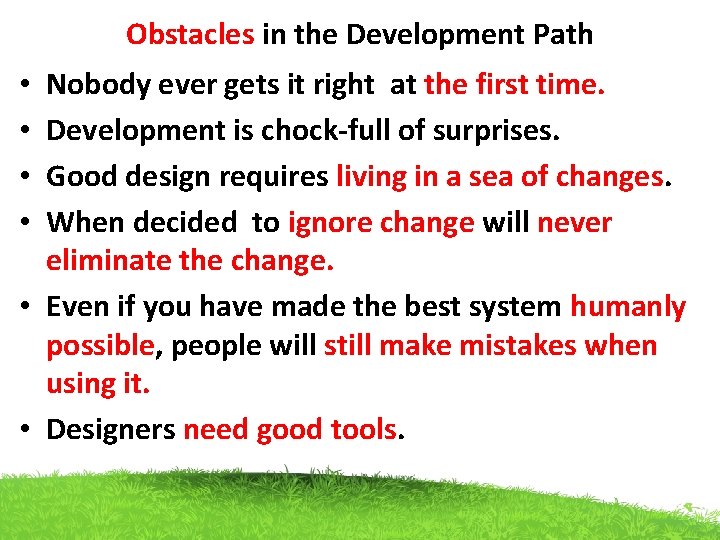 Obstacles in the Development Path

• Nobody ever gets it right at the first time.
• Development is chock-full of surprises.
• Good design requires living in a sea of changes.
• When decided to ignore change will never eliminate the change.
• Even if you have made the best system humanly possible, people will still make mistakes when using it.
• Designers need good tools.